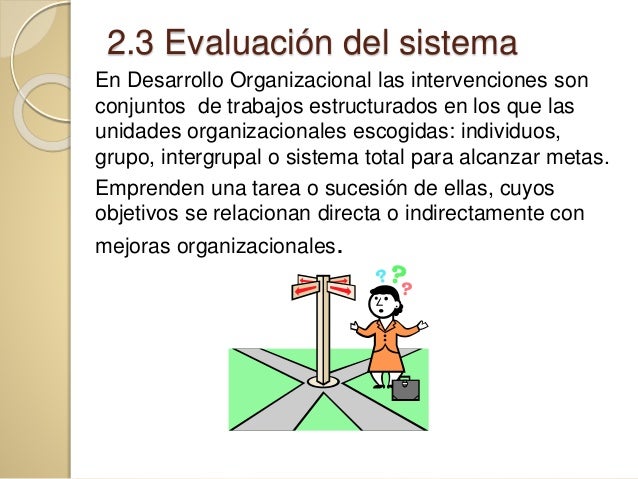 2.3 Evaluación del sistema

En Desarrollo Organizacional las intervenciones son conjuntos de trabajos estructurados en los que las unidades organizacionales escogidas: individuos, grupo, intergrupal o sistema total para alcanzar metas.

Emprenden una tarea o sucesión de ellas, cuyos objetivos se relacionan directa o indirectamente con mejoras organizacionales.

? ? ?